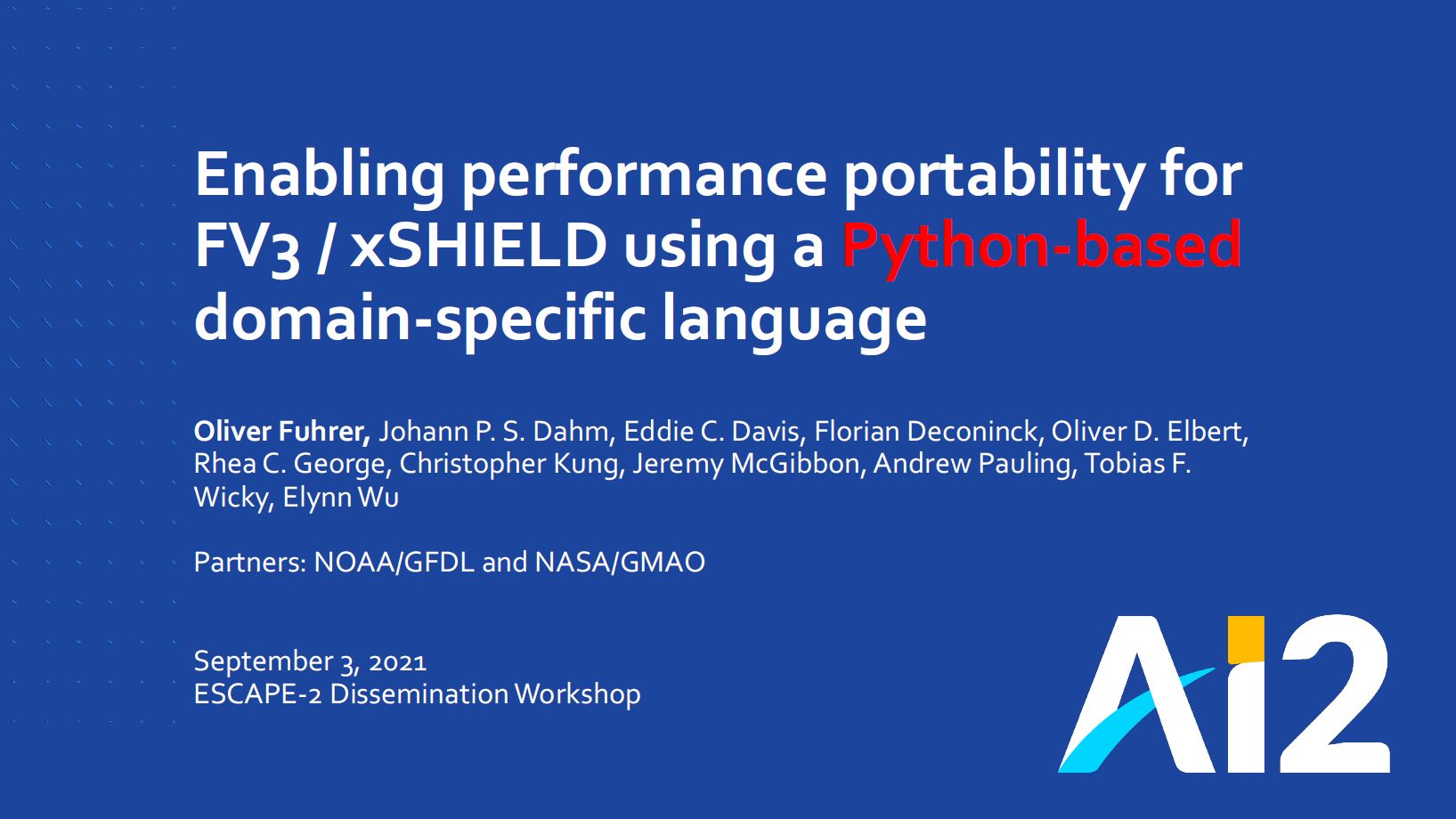 Enabling performance portability for FV3 / xSHIELD using a Python-based domain-specific language

Oliver Fuhrer, Johann P. S. Dahm, Eddie C. Davis, Florian Deconinck, Oliver D. Elbert, Rhea C. George, Christopher Kung, Jeremy McGibbon, Andrew Pauling, Tobias F. Wicky, Elynn Wu

Partners: NOAA/GFDL and NASA/GMAO

September 3, 2021
ESCAPE-2 Dissemination Workshop

Ai2